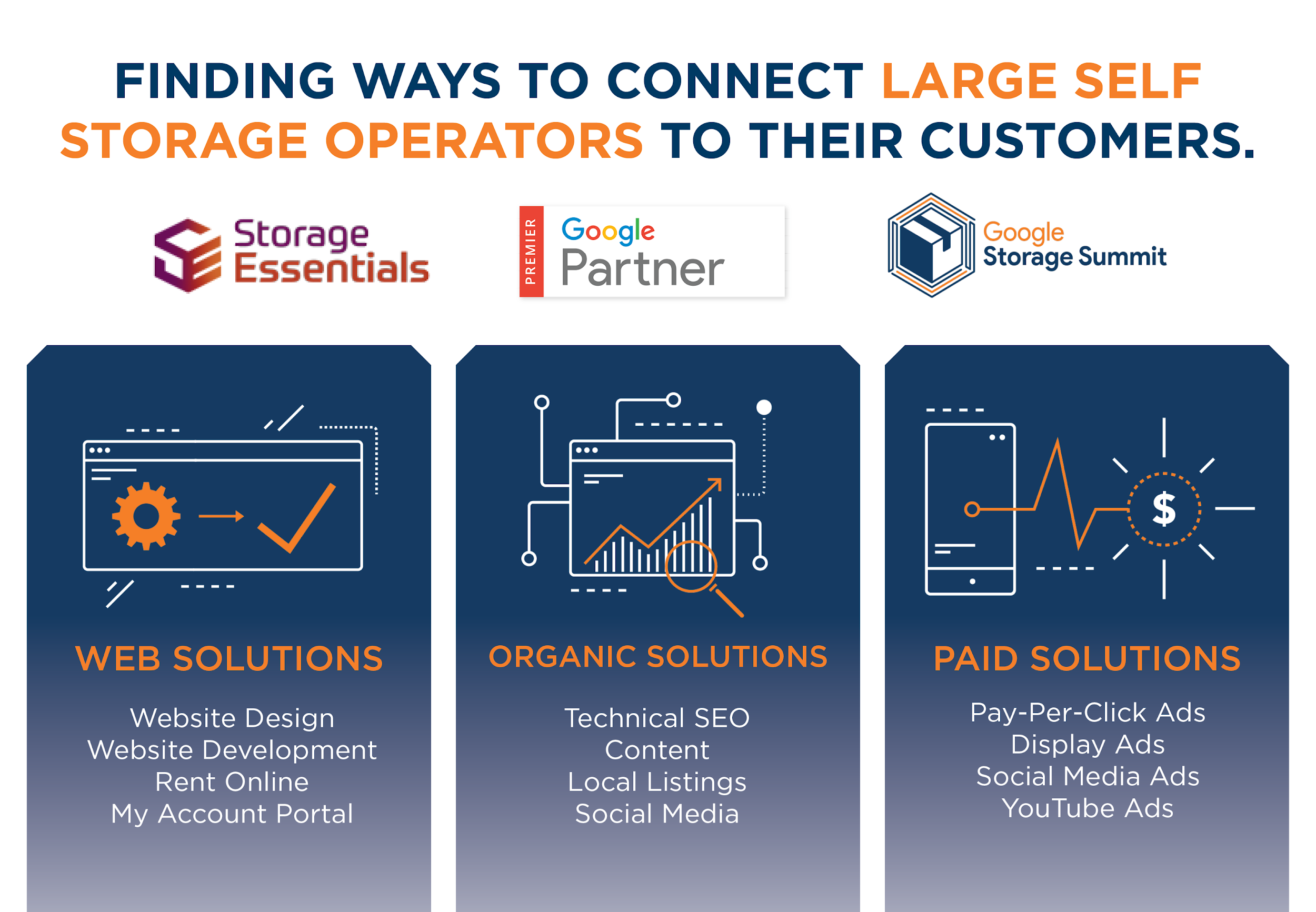 FINDING WAYS TO CONNECT LARGE SELF STORAGE OPERATORS TO THEIR CUSTOMERS.

Storage Essentials

PREMIER Google Partner

Google Storage Summit

$

WEB SOLUTIONS

Website Design
Website Development
Rent Online
My Account Portal

ORGANIC SOLUTIONS

Technical SEO
Content
Local Listings
Social Media

PAID SOLUTIONS

Pay-Per-Click Ads
Display Ads
Social Media Ads
YouTube Ads